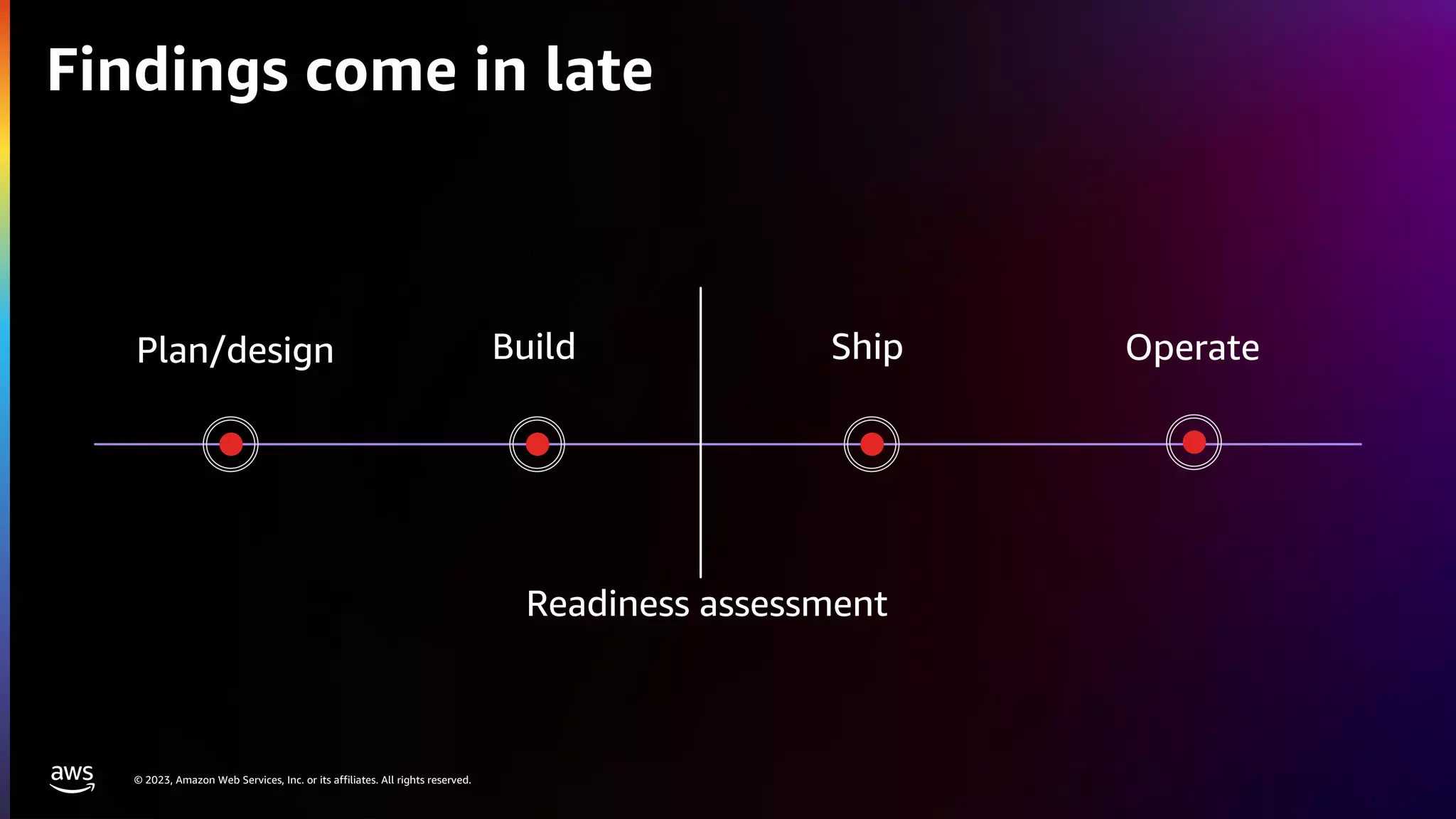 Findings come in late

Plan/design

Build

Ship

Operate

Readiness assessment

aws

© 2023, Amazon Web Services, Inc. or its affiliates. All rights reserved.